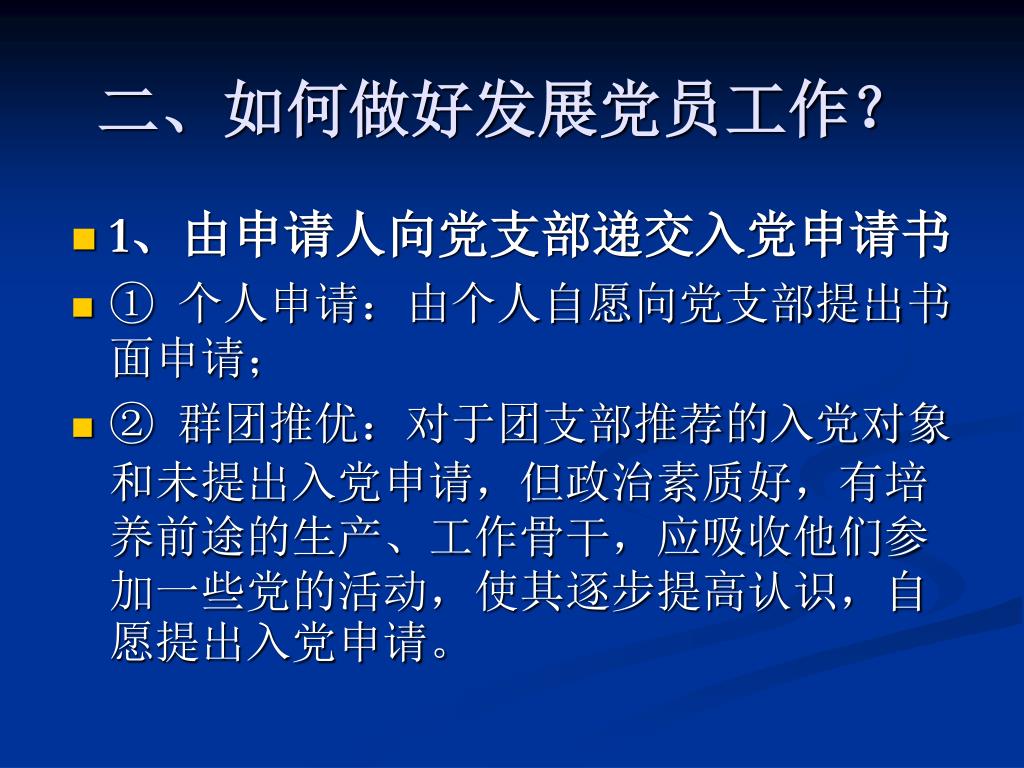 二、如何做好发展党员工作？

1、由申请人向党支部递交入党申请书

① 个人申请：由个人自愿向党支部提出书面申请；

② 群团推优：对于团支部推荐的入党对象和未提出入党申请，但政治素质好，有培养前途的生产、工作骨干，应吸收他们参加一些党的活动，使其逐步提高认识，自愿提出入党申请。